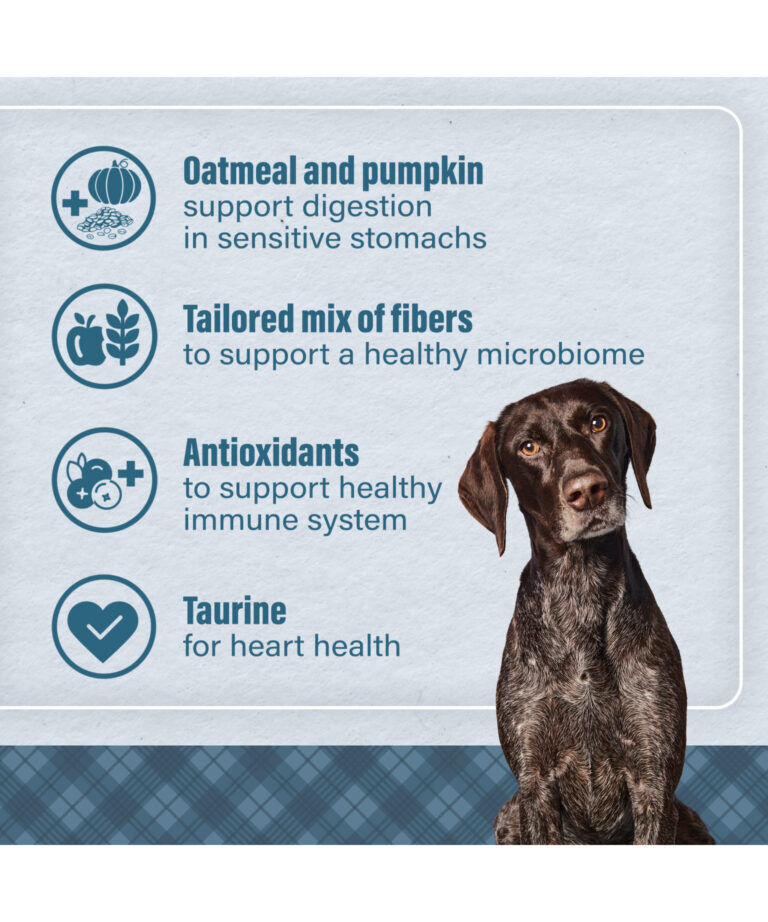 Oatmeal and pumpkin
support digestion in sensitive stomachs

Tailored mix of fibers
to support a healthy microbiome

Antioxidants
to support healthy immune system

Taurine
for heart health